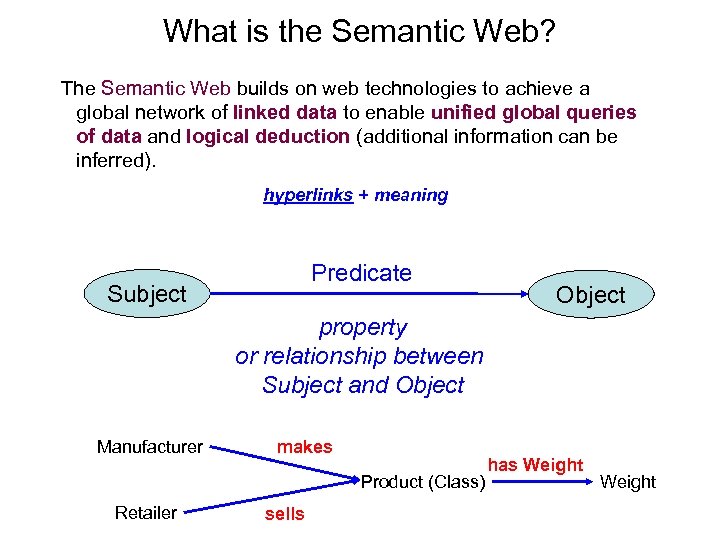 What is the Semantic Web?

The Semantic Web builds on web technologies to achieve a global network of linked data to enable unified global queries of data and logical deduction (additional information can be inferred).

hyperlinks + meaning

Subject

Predicate

Object

property or relationship between Subject and Object

Manufacturer

makes

Retailer

sells

Product (Class)

has Weight

Weight